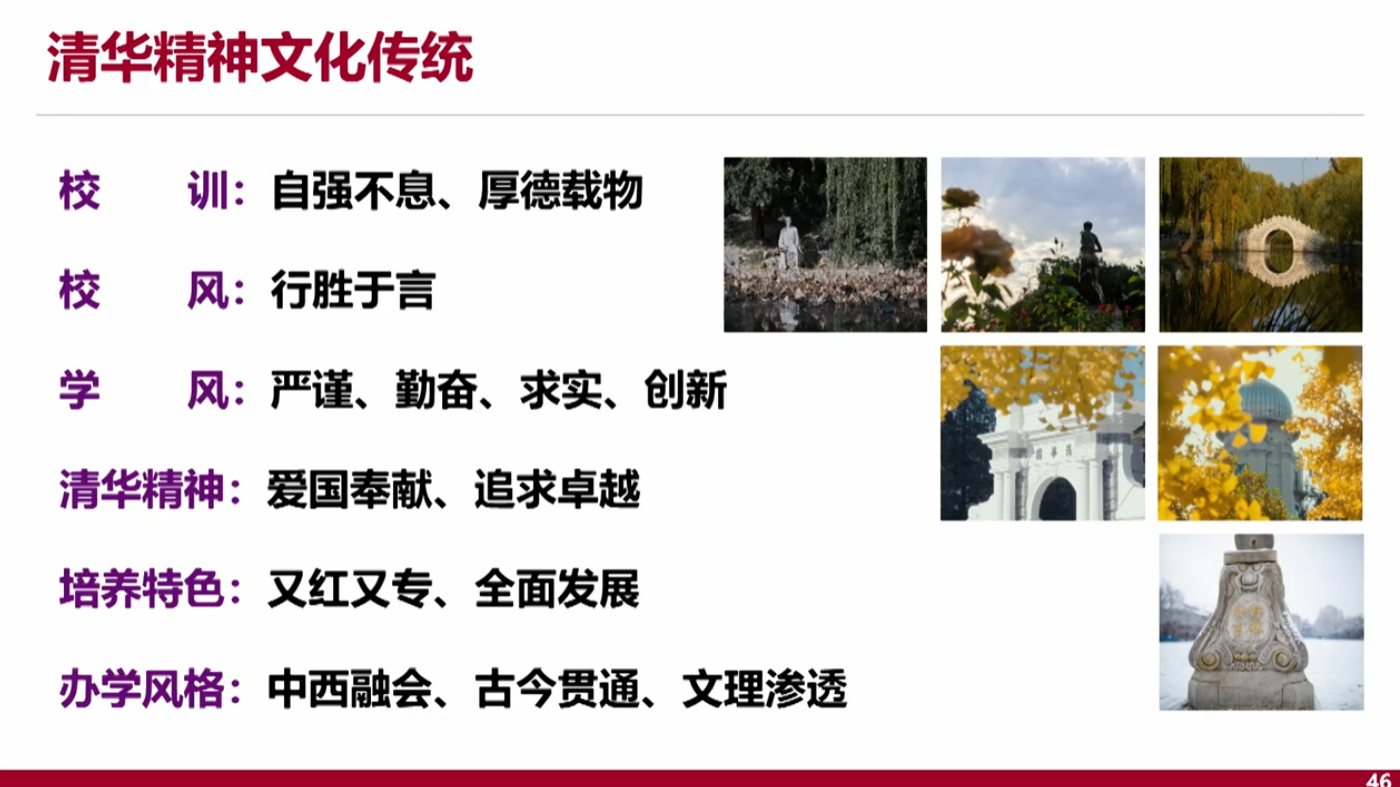 清华精神文化传统

校 训：自强不息、厚德载物

校 风：行胜于言

学 风：严谨、勤奋、求实、创新

清华精神：爱国奉献、追求卓越

培养特色：又红又专、全面发展

办学风格：中西融会、古今贯通、文理渗透

46